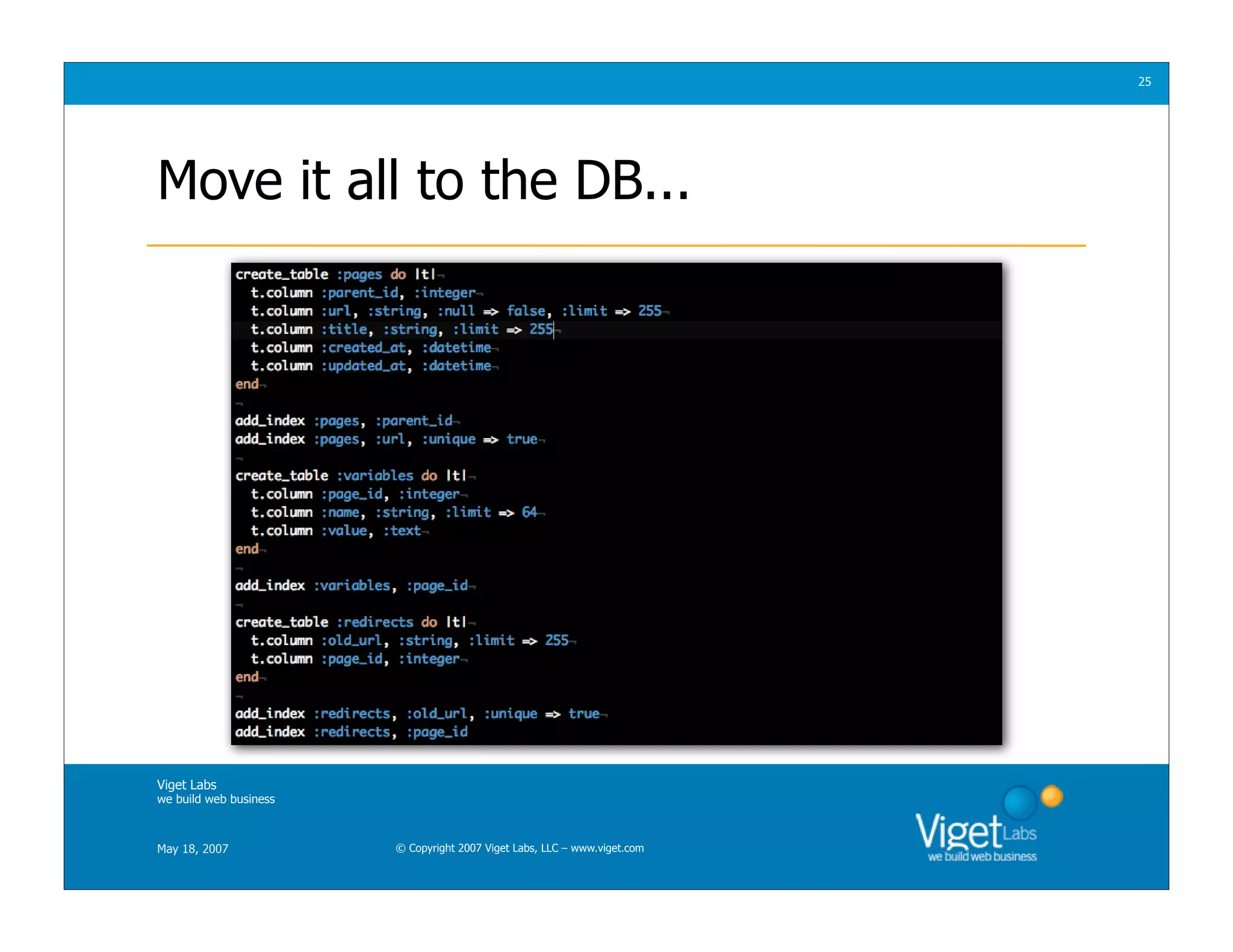 25

Move it all to the DB...

create_table :pages do |t|
  t.column :parent_id, :integer
  t.column :url, :string, :null => false, :limit => 255
  t.column :title, :string, :limit => 255
  t.column :created_at, :datetime
  t.column :updated_at, :datetime
end

add_index :pages, :parent_id
add_index :pages, :url, :unique => true

create_table :variables do |t|
  t.column :page_id, :integer
  t.column :name, :string, :limit => 64
  t.column :value, :text
end

add_index :variables, :page_id

create_table :redirects do |t|
  t.column :old_url, :string, :limit => 255
  t.column :page_id, :integer
end

add_index :redirects, :old_url, :unique => true
add_index :redirects, :page_id

Viget Labs
we build web business

May 18, 2007

© Copyright 2007 Viget Labs, LLC – www.viget.com

Viget Labs
we build web business